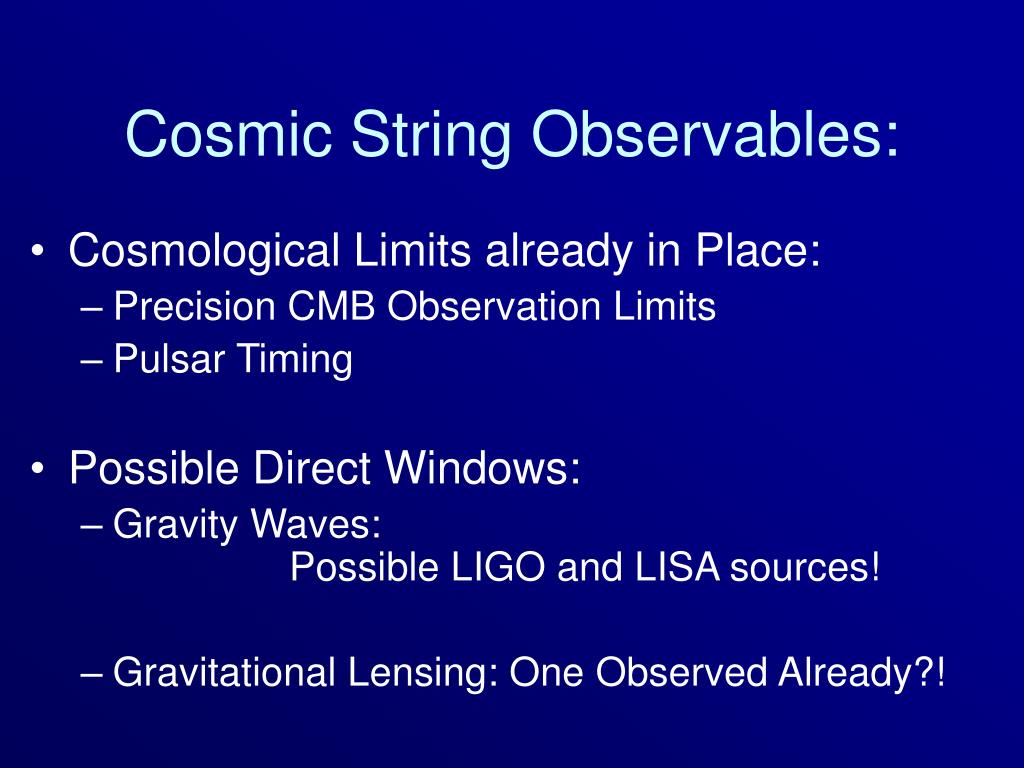 Cosmic String Observables:

• Cosmological Limits already in Place:
– Precision CMB Observation Limits
– Pulsar Timing

• Possible Direct Windows:
– Gravity Waves:
Possible LIGO and LISA sources!

– Gravitational Lensing: One Observed Already?!